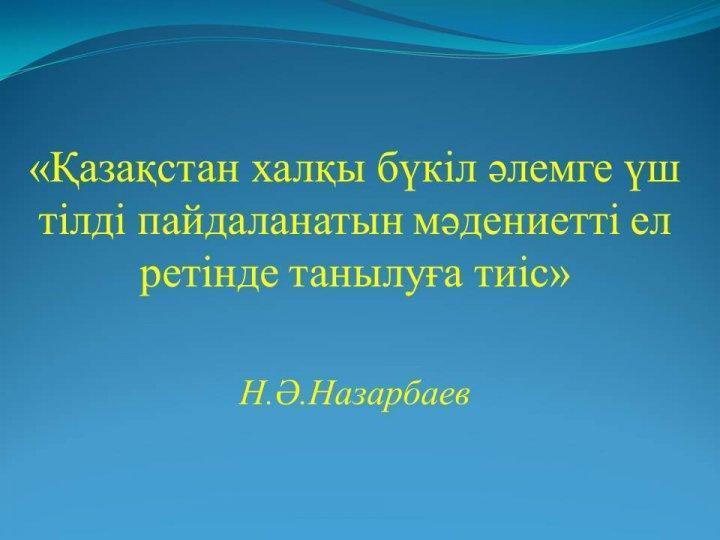 «Қазақстан халқы бүкіл әлемге үш тілді пайдаланатын мәдениетті ел ретінде танылуға тиіс»

Н.Ә.Назарбаев